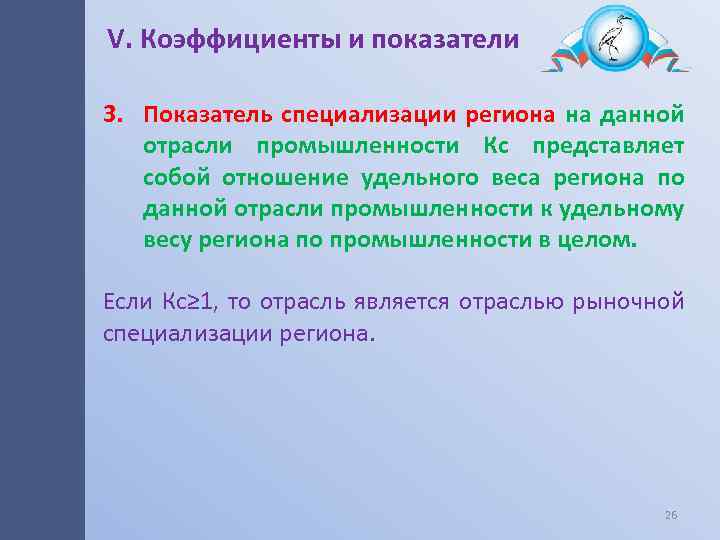 V. Коэффициенты и показатели

3. Показатель специализации региона на данной отрасли промышленности Кс представляет собой отношение удельного веса региона по данной отрасли промышленности к удельному весу региона по промышленности в целом.

Если Кс≥1, то отрасль является отраслью рыночной специализации региона.

26